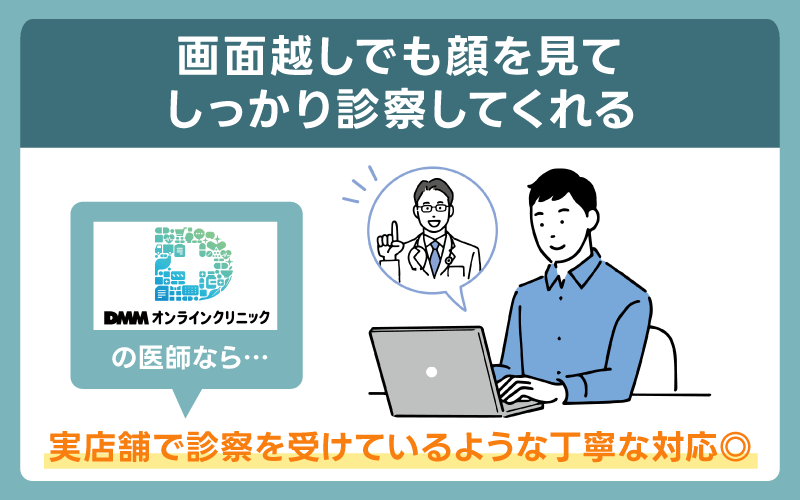 画面越しでも顔を見て
しっかり診察してくれる

DMM オンラインクリニック

の医師なら…

実店舗で診察を受けているような丁寧な対応◎